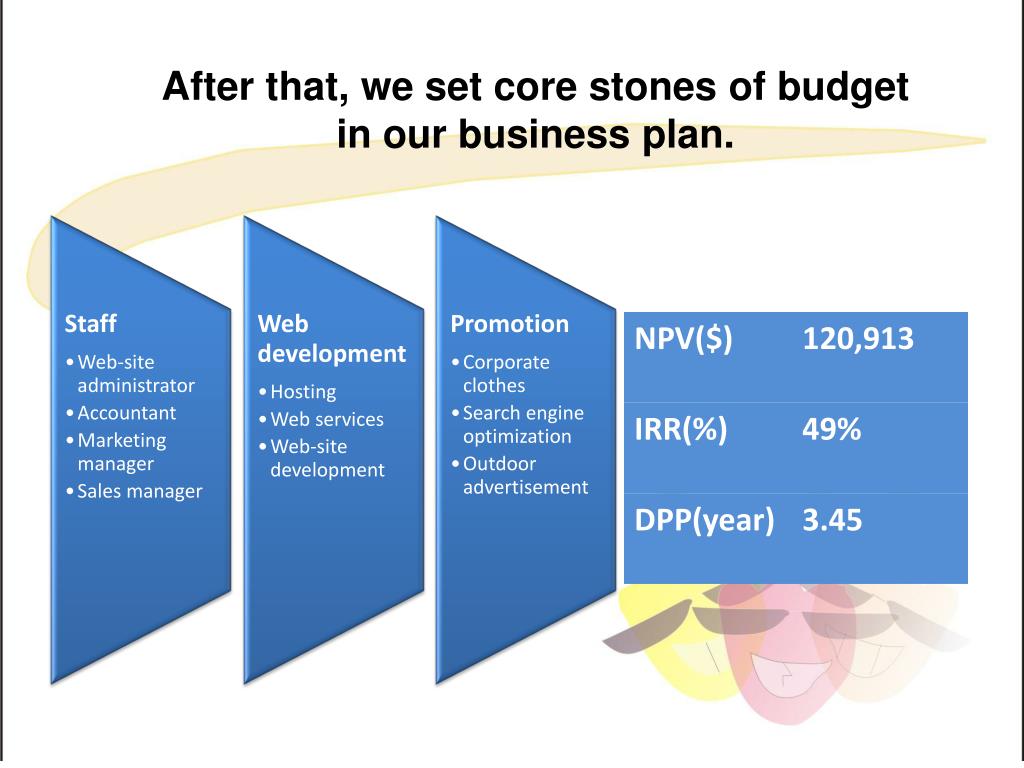 After that, we set core stones of budget in our business plan.

Staff
• Web-site administrator
• Accountant
• Marketing manager
• Sales manager

Web development
• Hosting
• Web services
• Web-site development

Promotion
• Corporate clothes
• Search engine optimization
• Outdoor advertisement

| NPV($) | 120,913 |
|---|---|
| IRR(%) | 49% |
| DPP(year) | 3.45 |